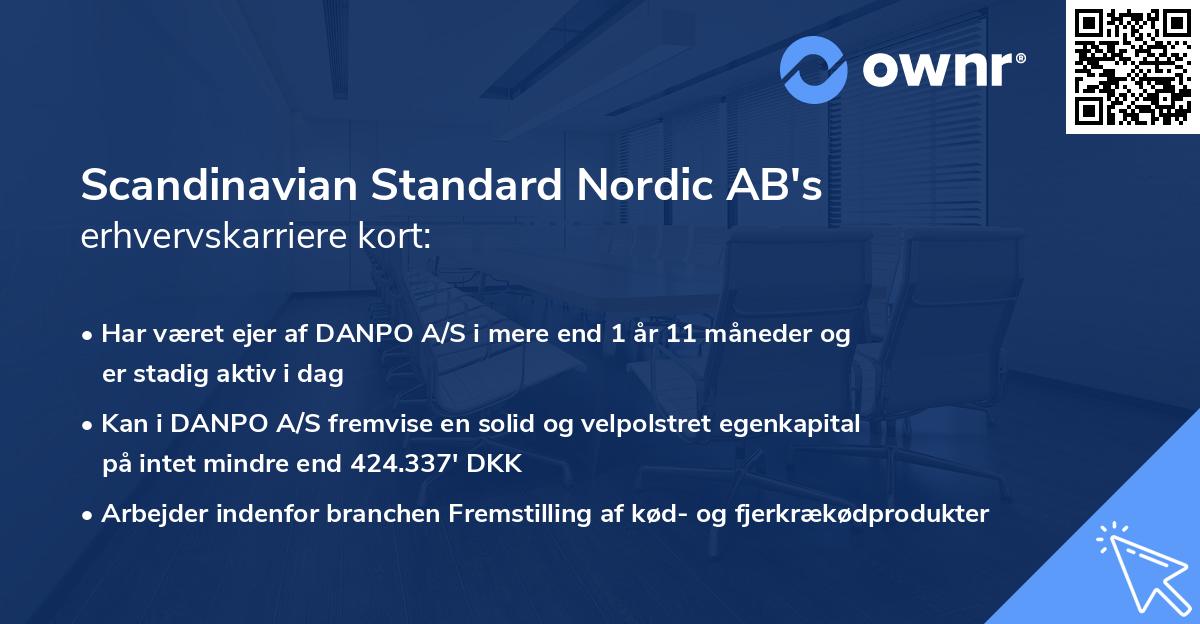 ownr®

Scandinavian Standard Nordic AB's
erhvervskarriere kort:

• Har været ejer af DANPO A/S i mere end 1 år 11 måneder og er stadig aktiv i dag
• Kan i DANPO A/S fremvise en solid og velpolstret egenkapital på intet mindre end 424.337' DKK
• Arbejder indenfor branchen Fremstilling af kød- og fjerkrækødprodukter